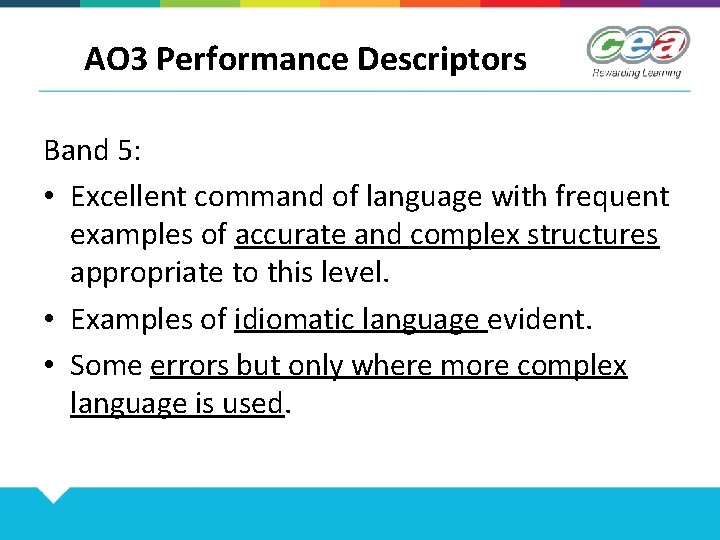 AO3 Performance Descriptors

cea
Rewarding Learning

Band 5:

• Excellent command of language with frequent examples of accurate and complex structures appropriate to this level.

• Examples of idiomatic language evident.

• Some errors but only where more complex language is used.